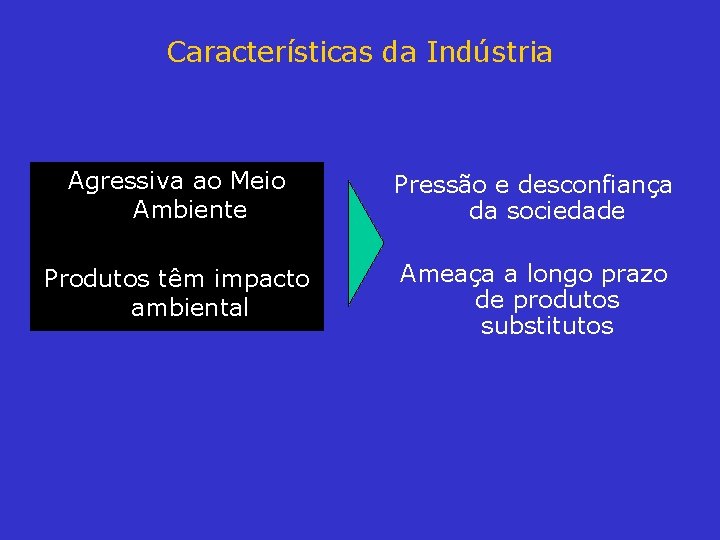 Características da Indústria

Agressiva ao Meio Ambiente

Produtos têm impacto ambiental

Pressão e desconfiança da sociedade

Ameaça a longo prazo de produtos substitutos